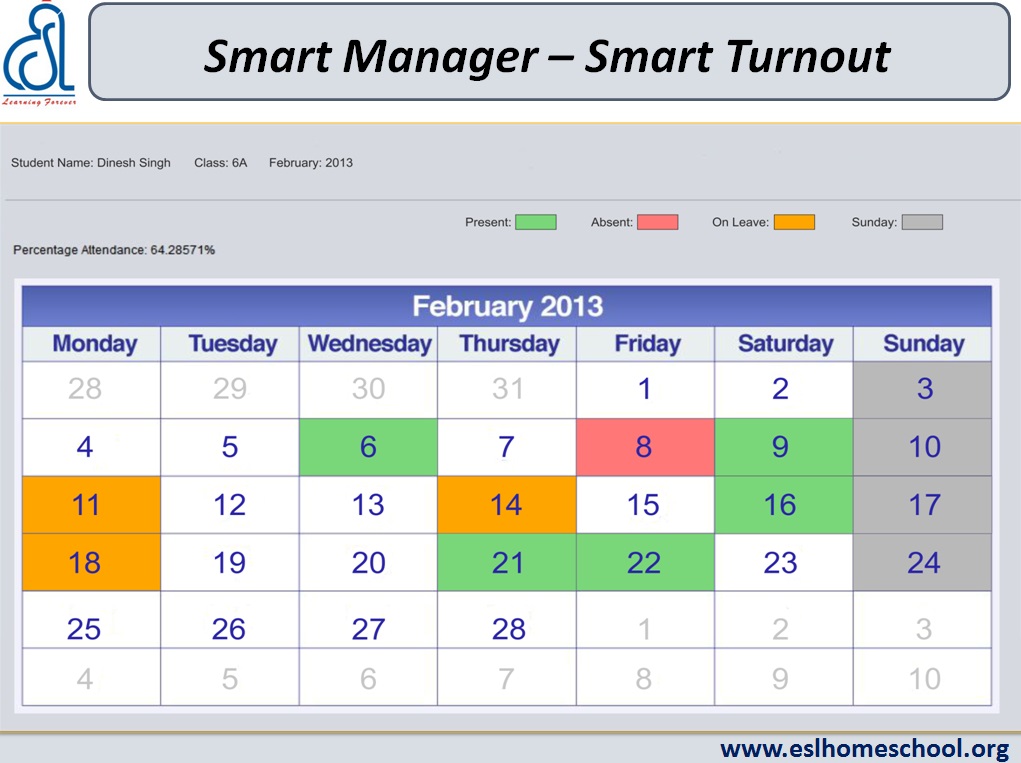 Learning Forever

Smart Manager – Smart Turnout

Student Name: Dinesh Singh Class: 6A February: 2013

Present: Absent: On Leave: Sunday:

Percentage Attendance: 64.28571%

February 2013

| Monday | Tuesday | Wednesday | Thursday | Friday | Saturday | Sunday |
|---|---|---|---|---|---|---|
| 28 | 29 | 30 | 31 | 1 | 2 | 3 |
| 4 | 5 | 6 | 7 | 8 | 9 | 10 |
| 11 | 12 | 13 | 14 | 15 | 16 | 17 |
| 18 | 19 | 20 | 21 | 22 | 23 | 24 |
| 25 | 26 | 27 | 28 | 1 | 2 | 3 |
| 4 | 5 | 6 | 7 | 8 | 9 | 10 |

www.eslhomeschool.org